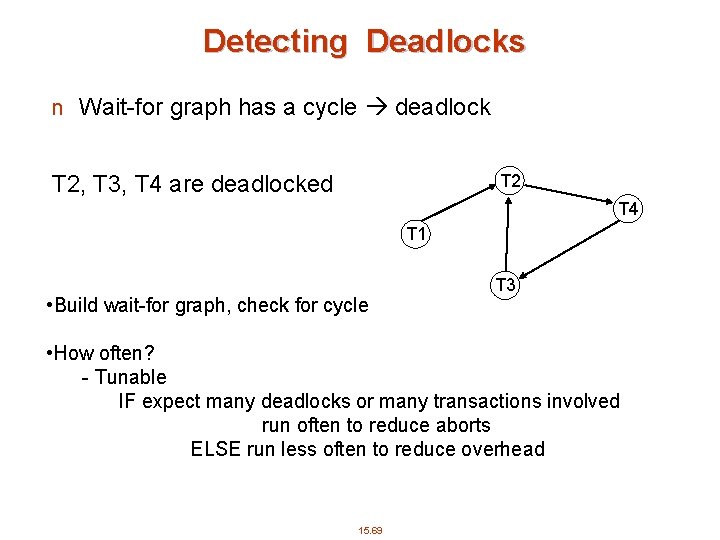 Detecting Deadlocks

n Wait-for graph has a cycle → deadlock

T2, T3, T4 are deadlocked

T2

T4

T1

T3

•Build wait-for graph, check for cycle

•How often?
- Tunable
IF expect many deadlocks or many transactions involved
run often to reduce aborts
ELSE run less often to reduce overhead

15.69